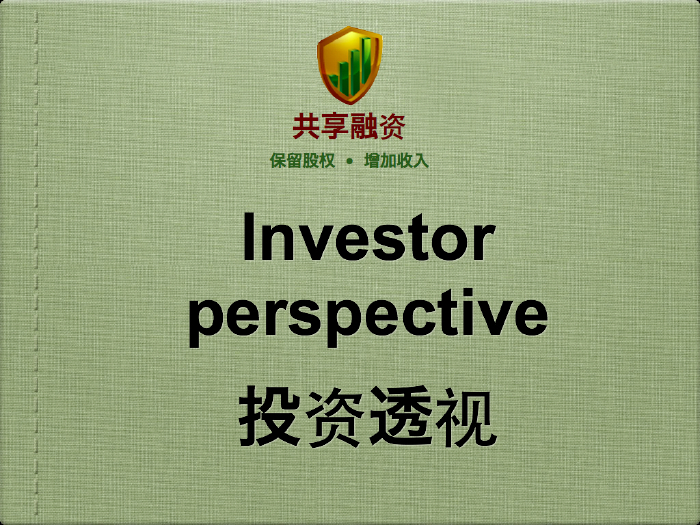 共享融资

保留股权 • 增加收入

Investor perspective

投资透视